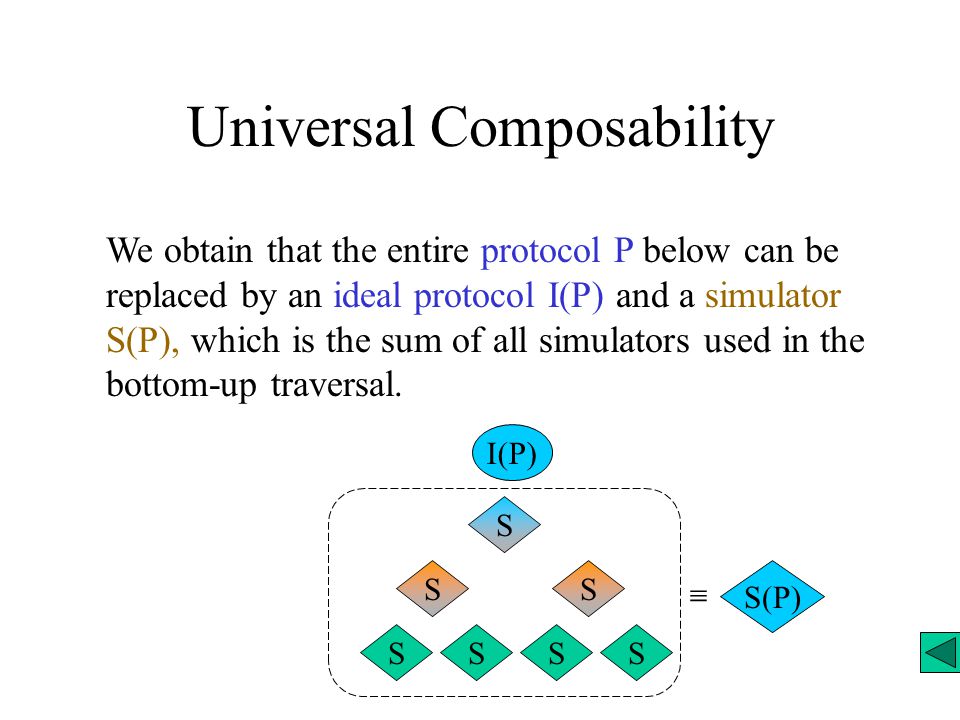 Universal Composability

We obtain that the entire protocol P below can be replaced by an ideal protocol I(P) and a simulator S(P), which is the sum of all simulators used in the bottom-up traversal.

I(P)

S

S S

S S S S

≡

S(P)